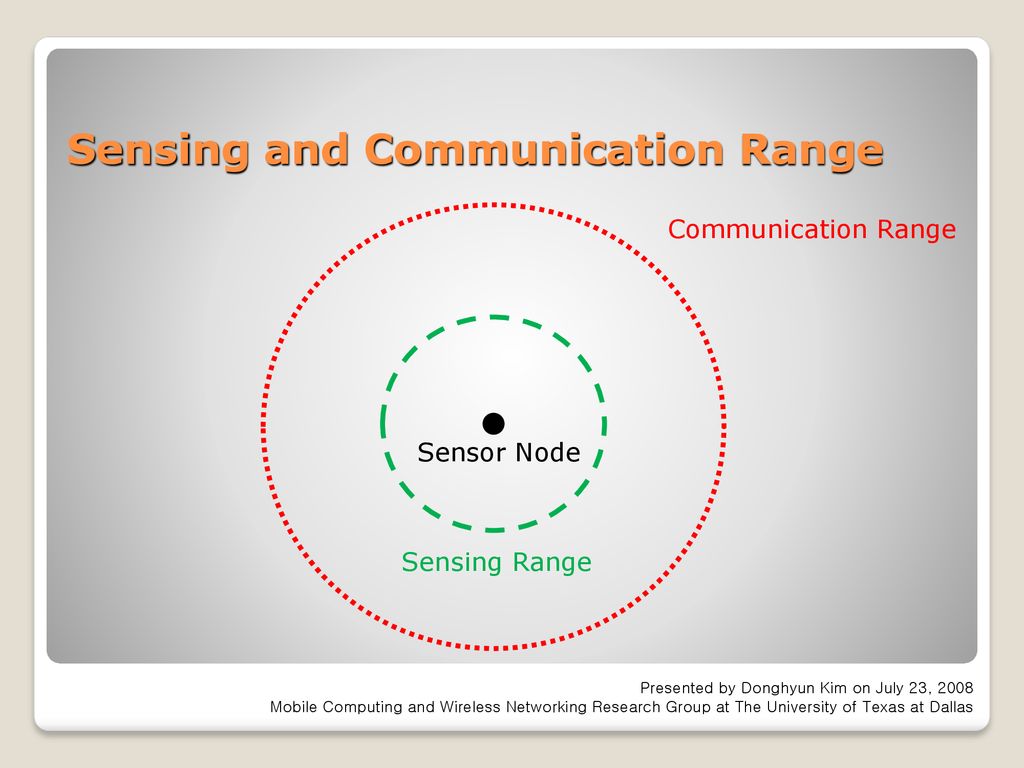 Sensing and Communication Range

Communication Range

Sensor Node

Sensing Range

Presented by Donghyun Kim on July 23, 2008
Mobile Computing and Wireless Networking Research Group at The University of Texas at Dallas